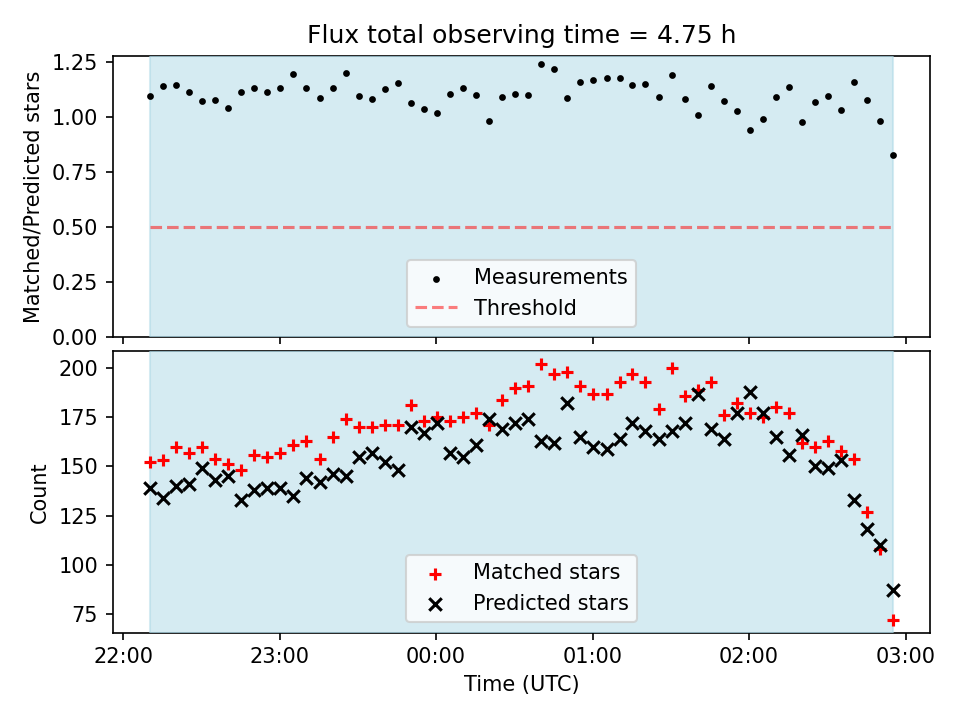 Flux total observing time = 4.75 h

Matched/Predicted stars

1.25
1.00
0.75
0.50
0.25
0.00

Measurements
Threshold

Count

200
175
150
125
100
75

Matched stars
Predicted stars

22:00
23:00
00:00
01:00
02:00
03:00

Time (UTC)